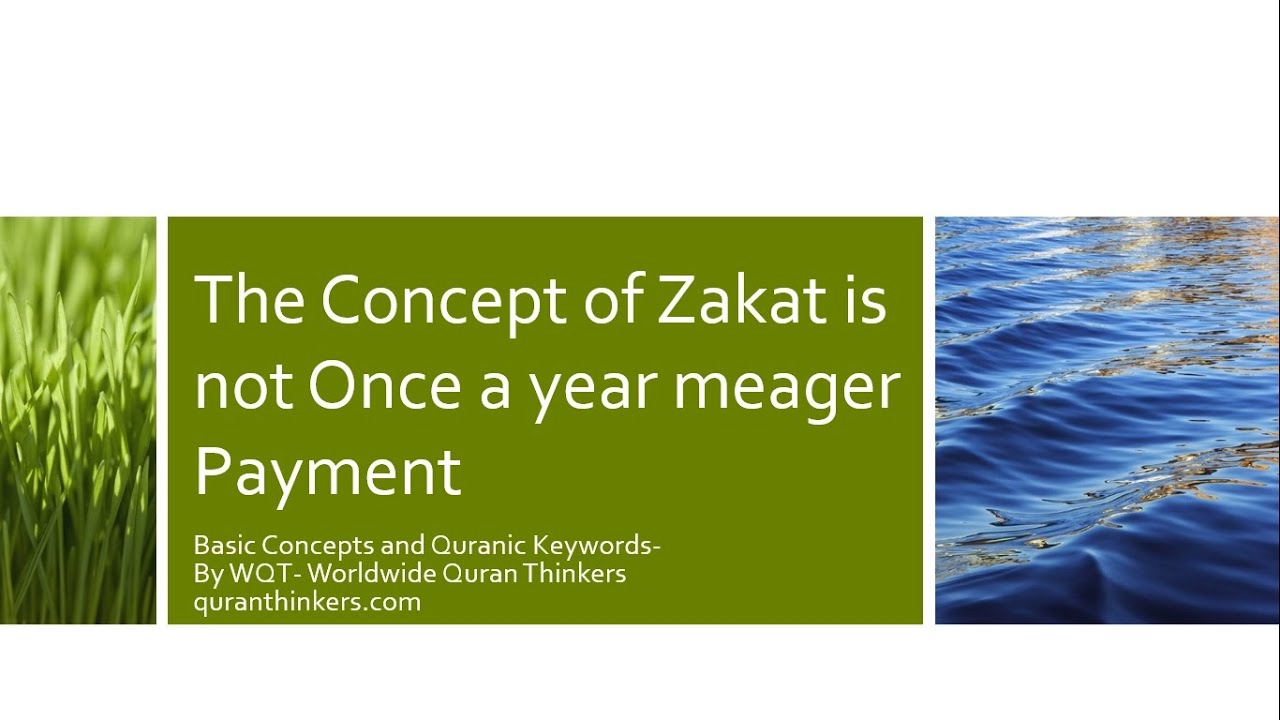 The Concept of Zakat is not Once a year meager Payment

Basic Concepts and Quranic Keywords-
By WQT- Worldwide Quran Thinkers
quranthinkers.com